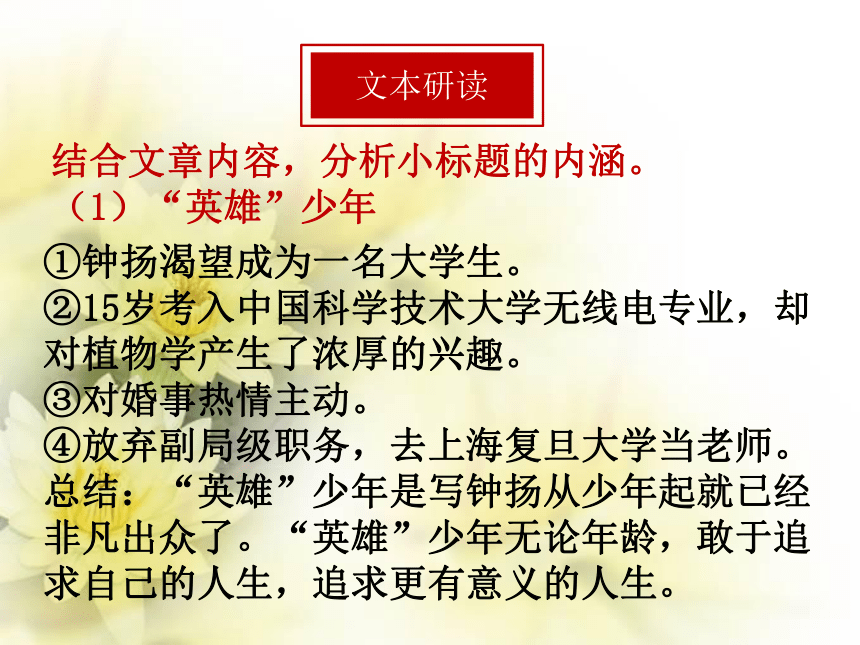 文本研读

结合文章内容，分析小标题的内涵。
（1）“英雄”少年

①钟扬渴望成为一名大学生。
②15岁考入中国科学技术大学无线电专业，却对植物学产生了浓厚的兴趣。
③对婚事热情主动。
④放弃副局级职务，去上海复旦大学当老师。
总结：“英雄”少年是写钟扬从少年起就已经非凡出众了。“英雄”少年无论年龄，敢于追求自己的人生，追求更有意义的人生。